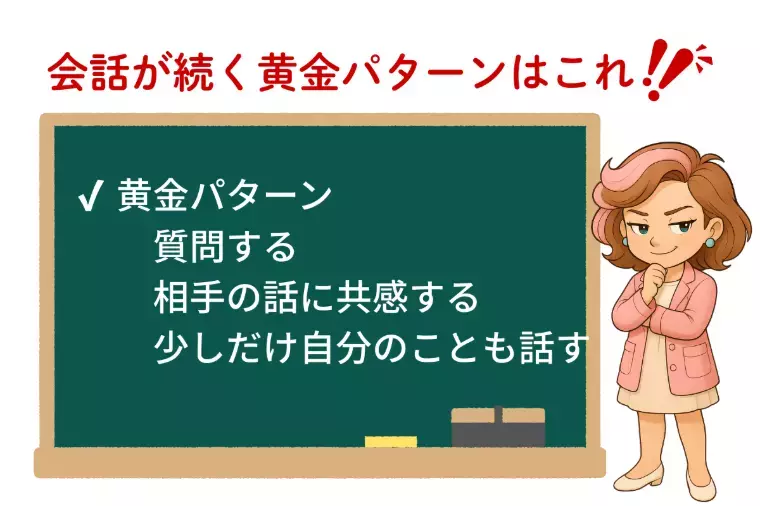 会話が続く黄金パターンはこれ!!

✓ 黄金パターン
質問する
相手の話に共感する
少しだけ自分のことも話す